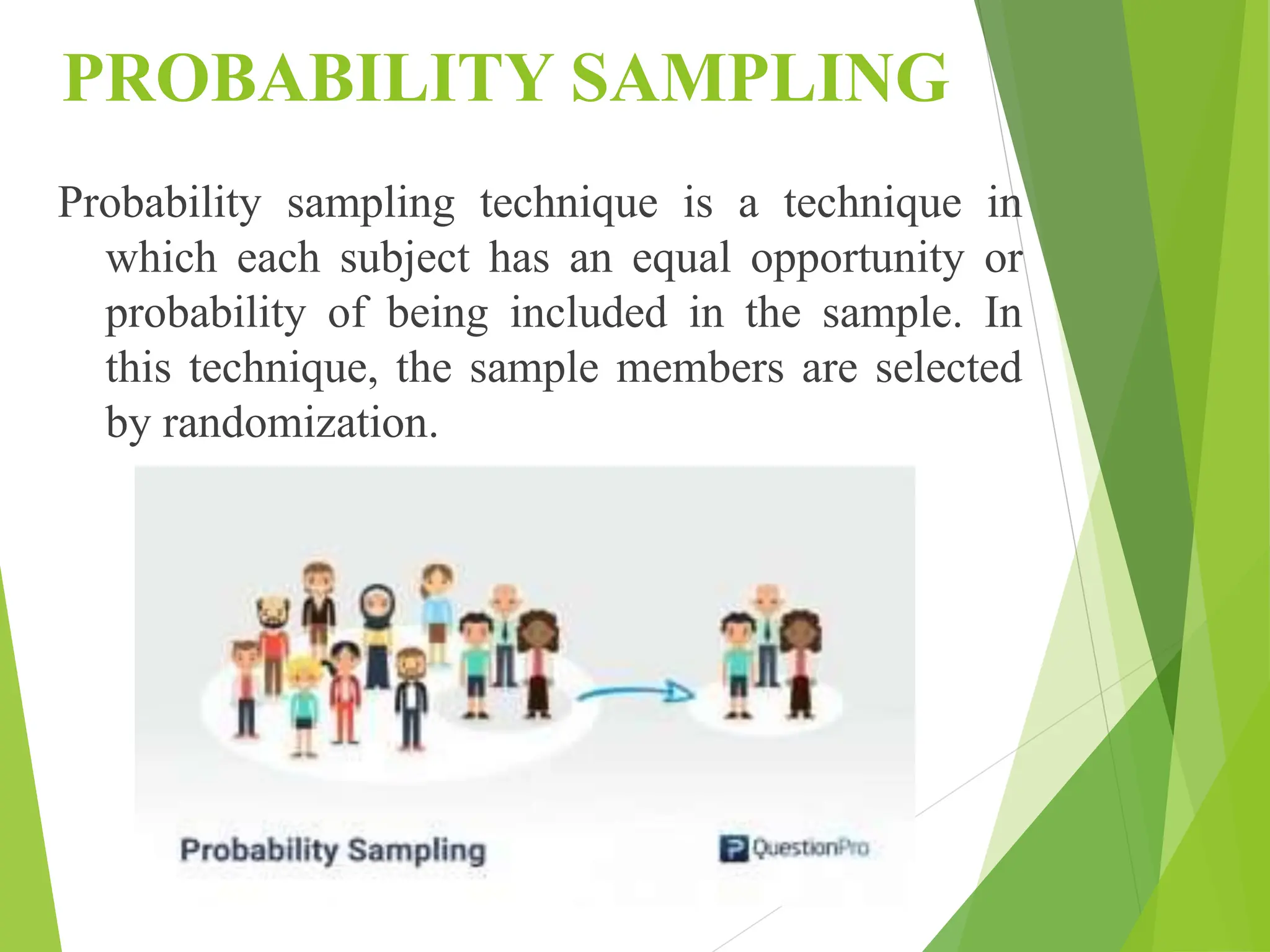 PROBABILITY SAMPLING

Probability sampling technique is a technique in which each subject has an equal opportunity or probability of being included in the sample. In this technique, the sample members are selected by randomization.

Probability Sampling

QuestionPro